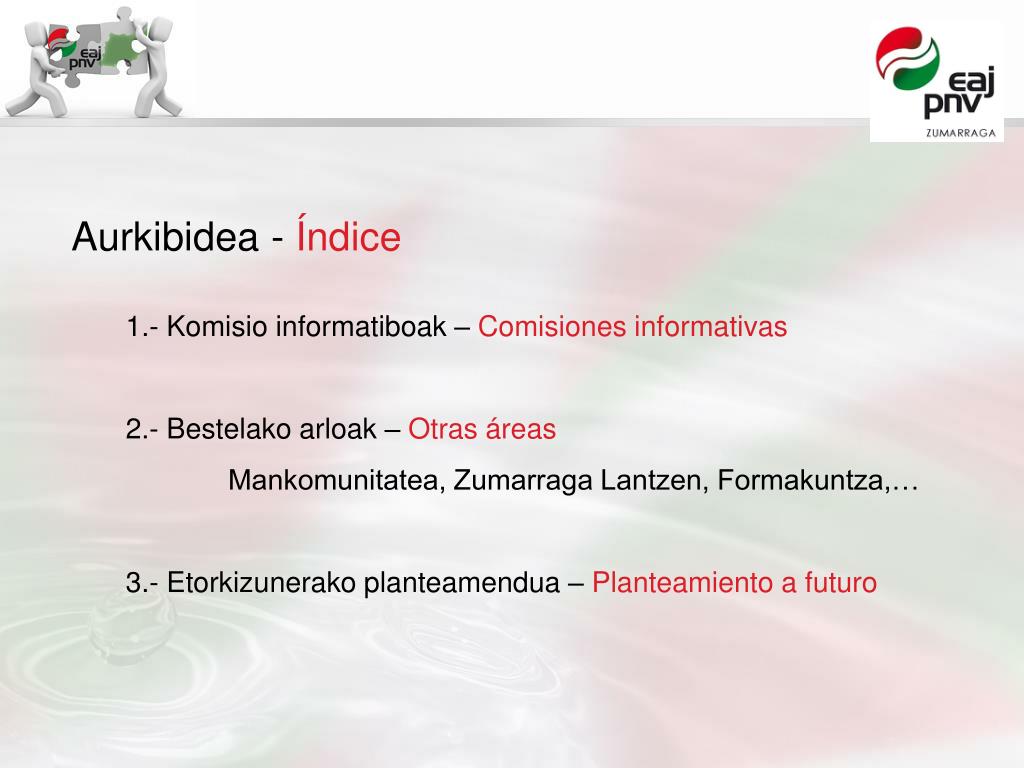 eaj pnv

eaj pnv ZUMARRAGA

Aurkibidea - Índice

1.- Komisio informatiboak – Comisiones informativas

2.- Bestelako arloak – Otras áreas

Mankomunitatea, Zumarraga Lantzen, Formakuntza,…

3.- Etorkizunerako planteamendua – Planteamiento a futuro